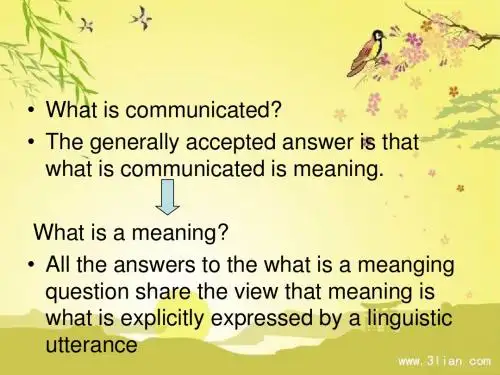 • What is communicated?
• The generally accepted answer is that what is communicated is meaning.

What is a meaning?
• All the answers to the what is a meanging question share the view that meaning is what is explicitly expressed by a linguistic utterance

www.3lian.com